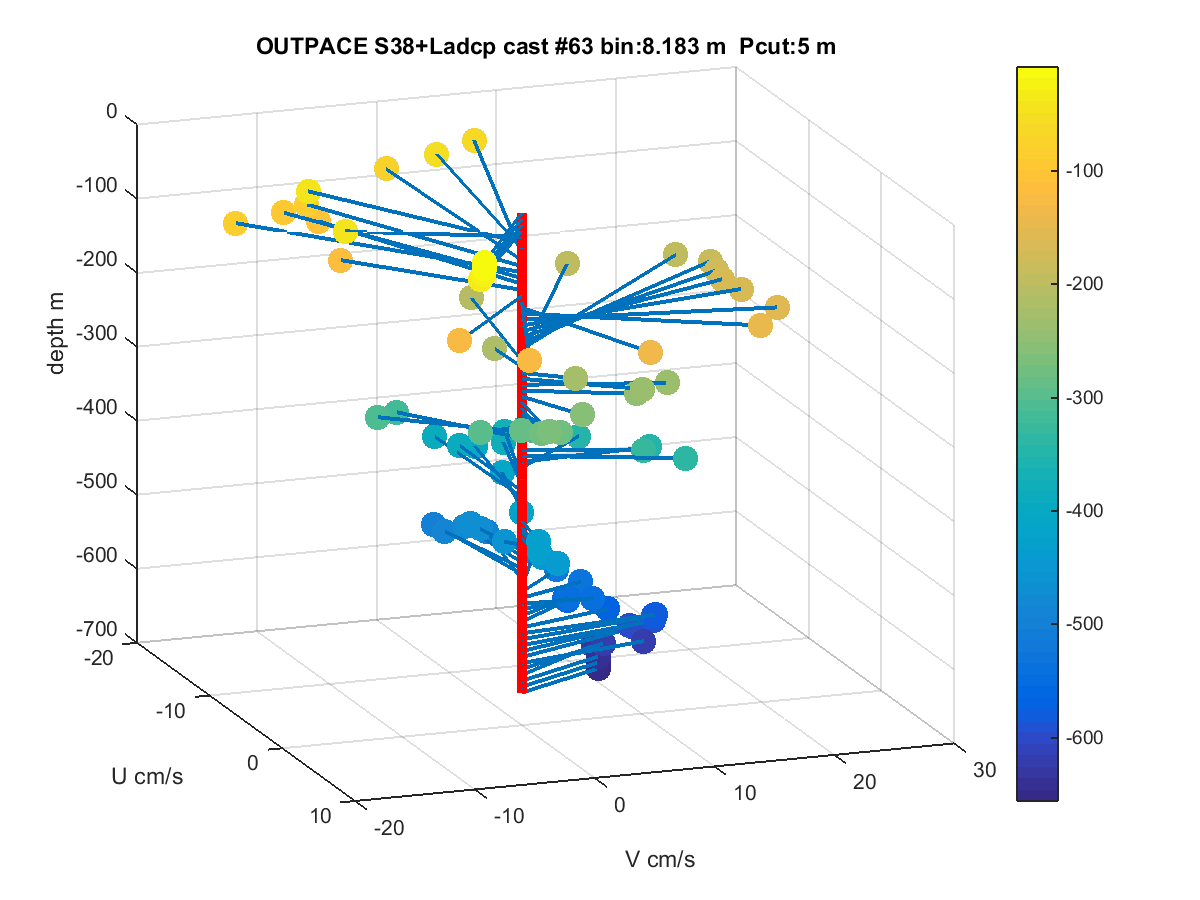 OUTPACE S38+Ladcp cast #63 bin:8.183 m Pcut:5 m

0
-100
-200
-300
-400
-500
-600
-700

depth m

-20
-10
0
10

U cm/s

-20
-10
0
10
20
30

V cm/s

-100
-200
-300
-400
-500
-600